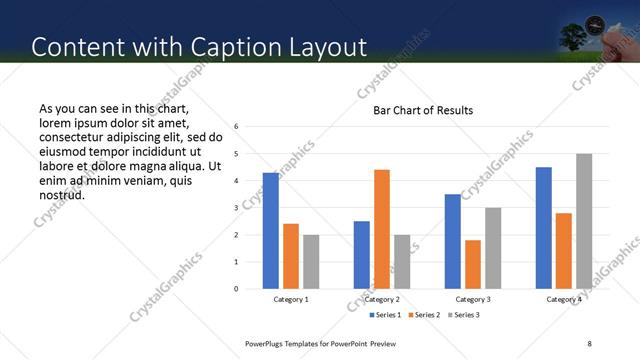 Content with Caption Layout

As you can see in this chart, lorem ipsum dolor sit amet, consectetur adipiscing elit, sed do eiusmod tempor incididunt ut labore et dolore magna aliqua. Ut enim ad minim veniam, quis nostrud.

Bar Chart of Results

6
5
4
3
2
1
0

Category 1
Category 2
Category 3
Category 4

Series 1
Series 2
Series 3

CrystalGraphics

PowerPlugs Templates for PowerPoint Preview

8